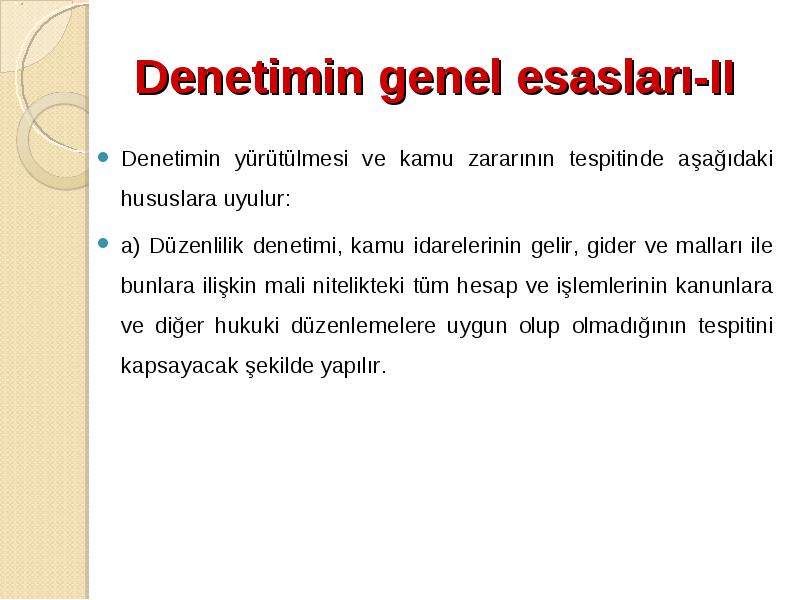 Denetimin genel esasları-II

Denetimin yürütülmesi ve kamu zararının tespitinde aşağıdaki hususlara uyulur:

a) Düzenlilik denetimi, kamu idarelerinin gelir, gider ve malları ile bunlara ilişkin mali nitelikteki tüm hesap ve işlemlerinin kanunlara ve diğer hukuki düzenlemelere uygun olup olmadığının tespitini kapsayacak şekilde yapılır.